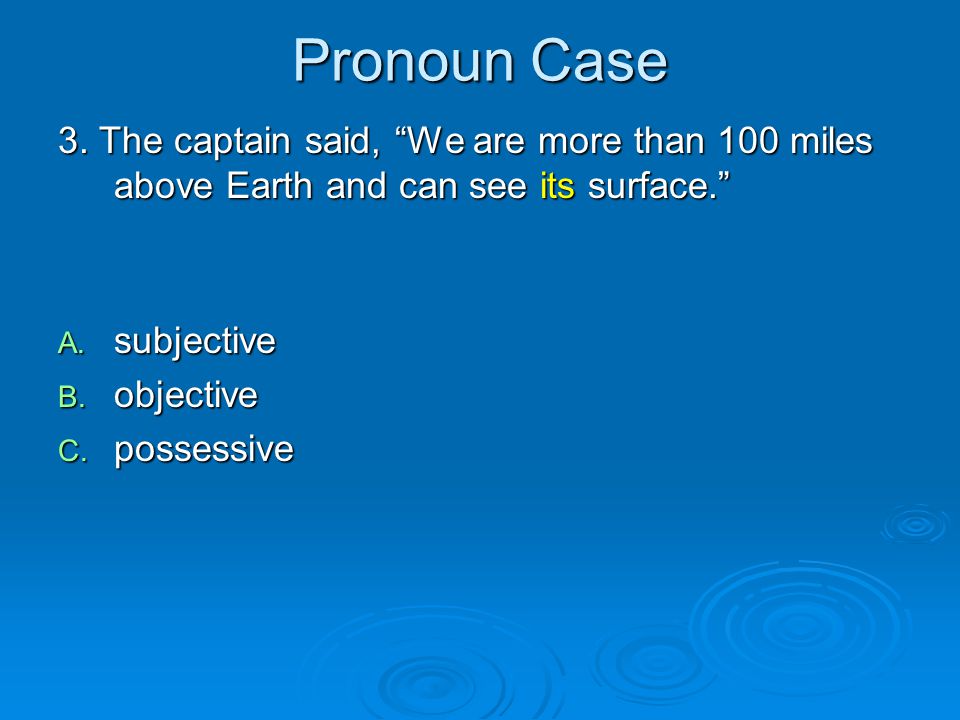 Pronoun Case

3. The captain said, “We are more than 100 miles above Earth and can see its surface.”

A. subjective
B. objective
C. possessive